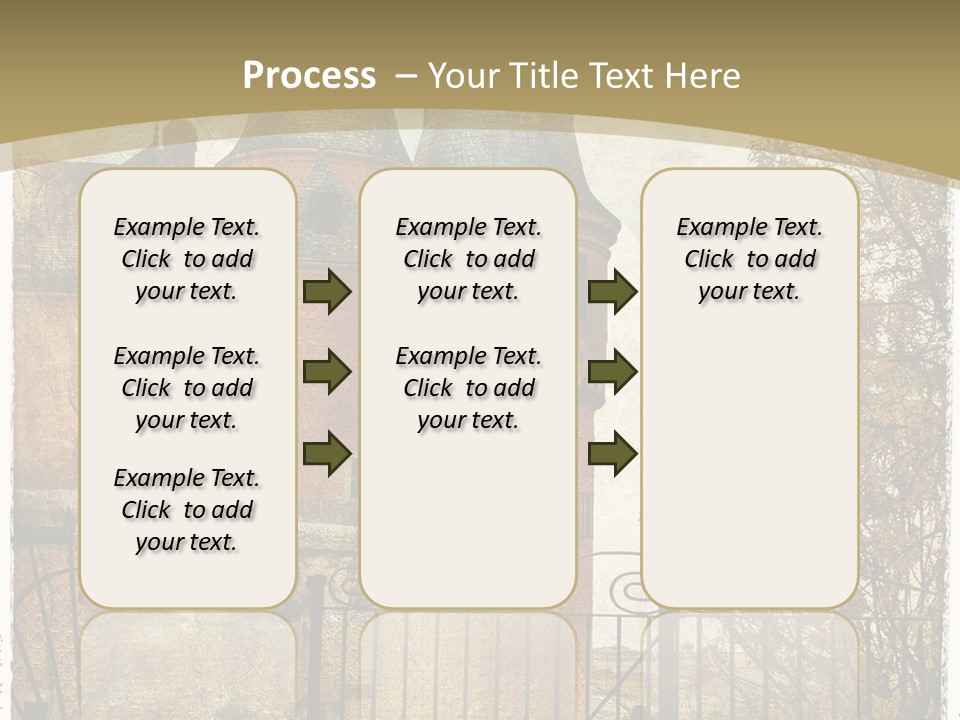 Process – Your Title Text Here

Example Text. Click to add your text.

Example Text. Click to add your text.

Example Text. Click to add your text.

Example Text. Click to add your text.

Example Text. Click to add your text.

Example Text. Click to add your text.